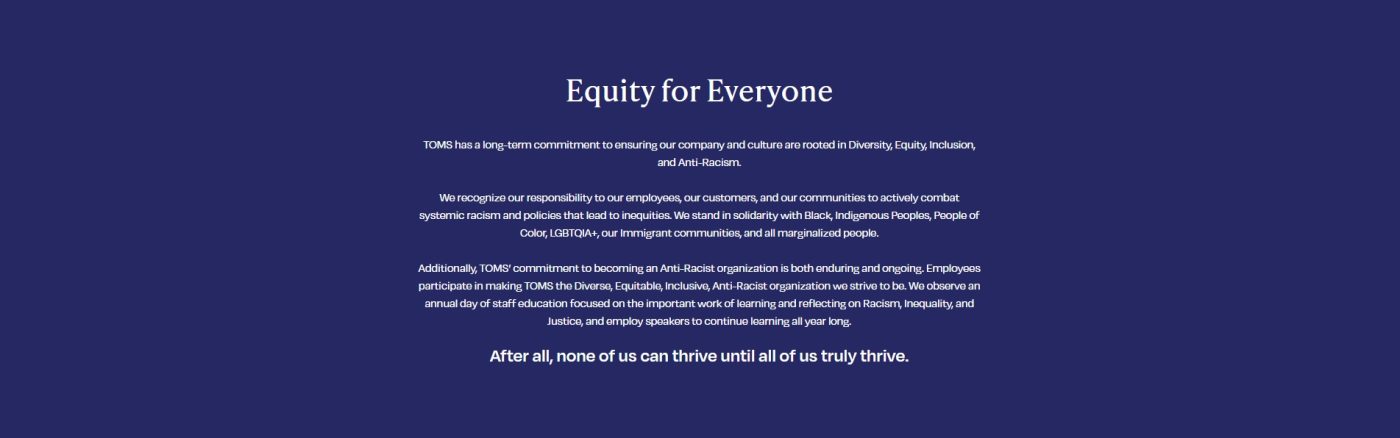 Equity for Everyone

TOMS has a long-term commitment to ensuring our company and culture are rooted in Diversity, Equity, Inclusion, and Anti-Racism.

We recognize our responsibility to our employees, our customers, and our communities to actively combat systemic racism and policies that lead to inequities. We stand in solidarity with Black, Indigenous Peoples, People of Color, LGBTQIA+, our Immigrant communities, and all marginalized people.

Additionally, TOMS' commitment to becoming an Anti-Racist organization is both enduring and ongoing. Employees participate in making TOMS the Diverse, Equitable, Inclusive, Anti-Racist organization we strive to be. We observe an annual day of staff education focused on the important work of learning and reflecting on Racism, Inequality, and Justice, and employ speakers to continue learning all year long.

After all, none of us can thrive until all of us truly thrive.